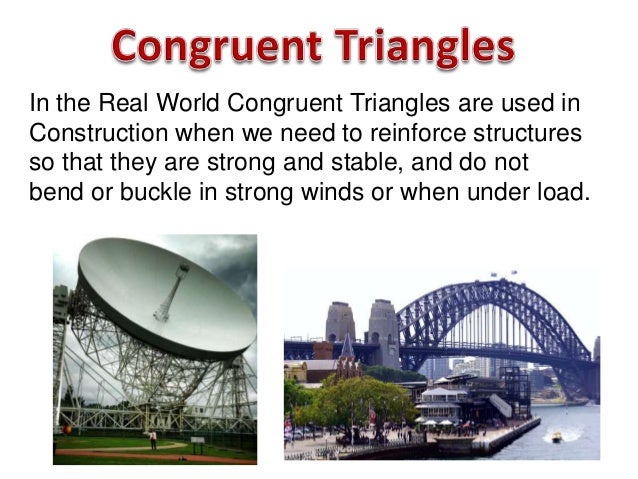 Congruent Triangles

In the Real World Congruent Triangles are used in Construction when we need to reinforce structures so that they are strong and stable, and do not bend or buckle in strong winds or when under load.